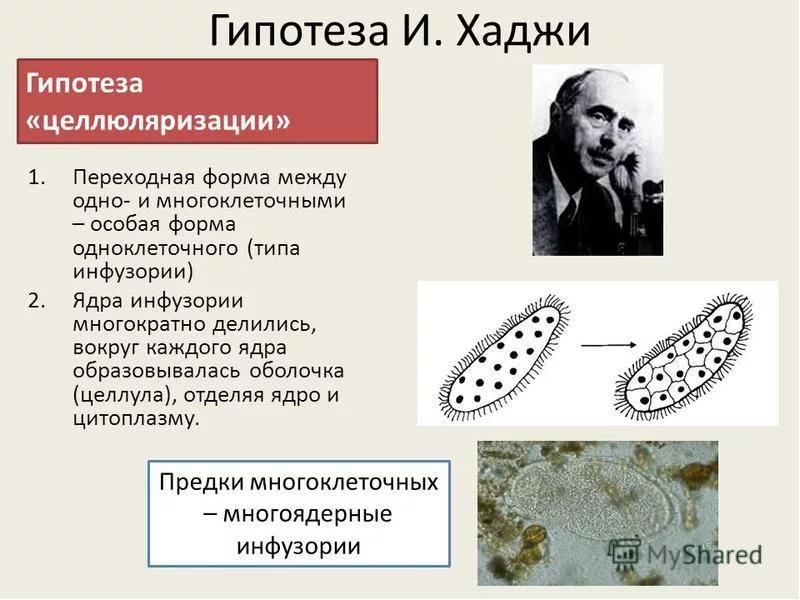 Гипотеза И. Хаджи

Гипотеза «целлюляризации»

1. Переходная форма между одно- и многоклеточными – особая форма одноклеточного (типа инфузории)
2. Ядра инфузории многократно делились, вокруг каждого ядра образовывалась оболочка (целлула), отделяя ядро и цитоплазму.

Предки многоклеточных – многоядерные инфузории

MyShared